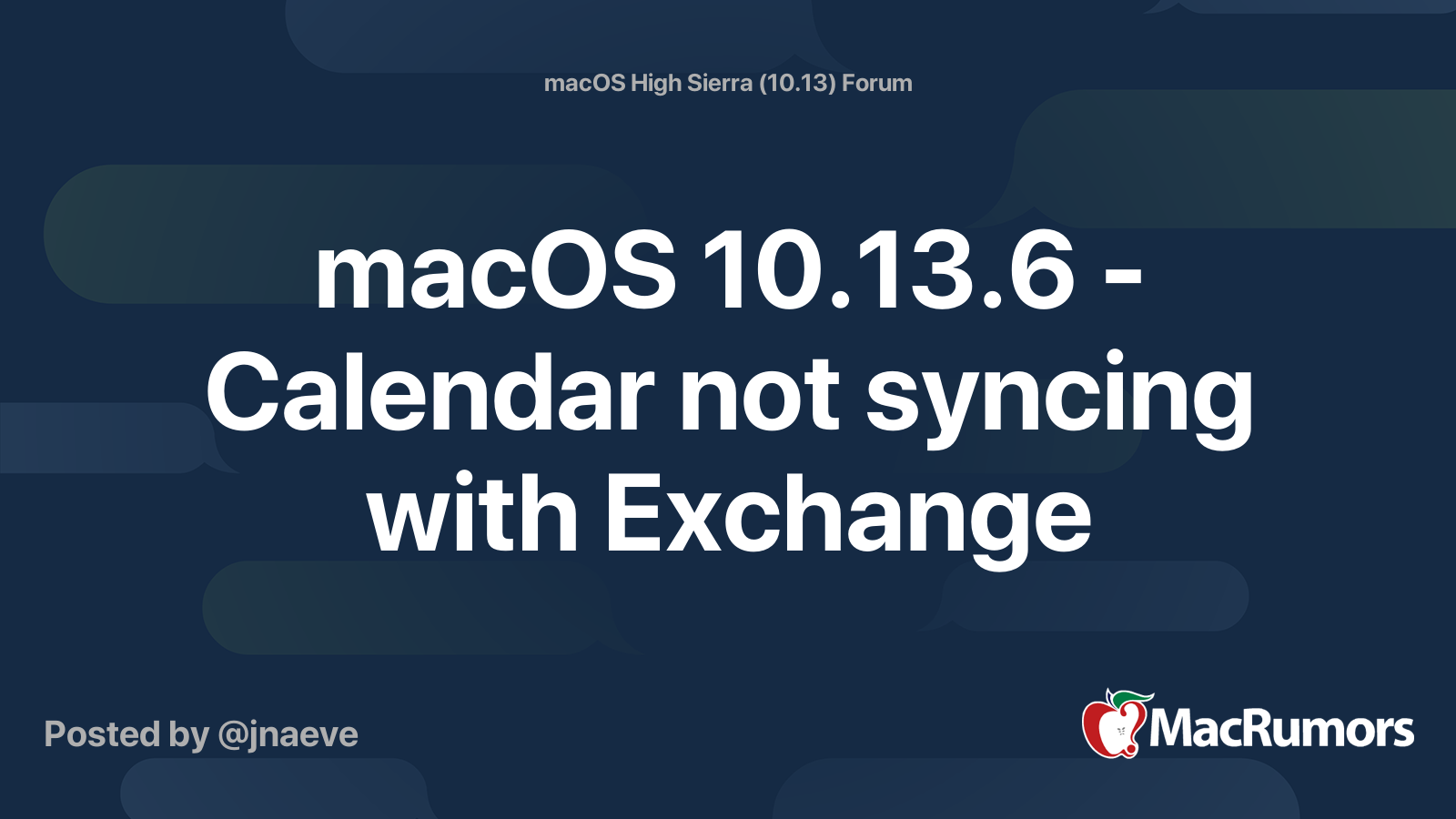 macOS High Sierra (10.13) Forum

macOS 10.13.6 - Calendar not syncing with Exchange

Posted by @jnaeve

MacRumors